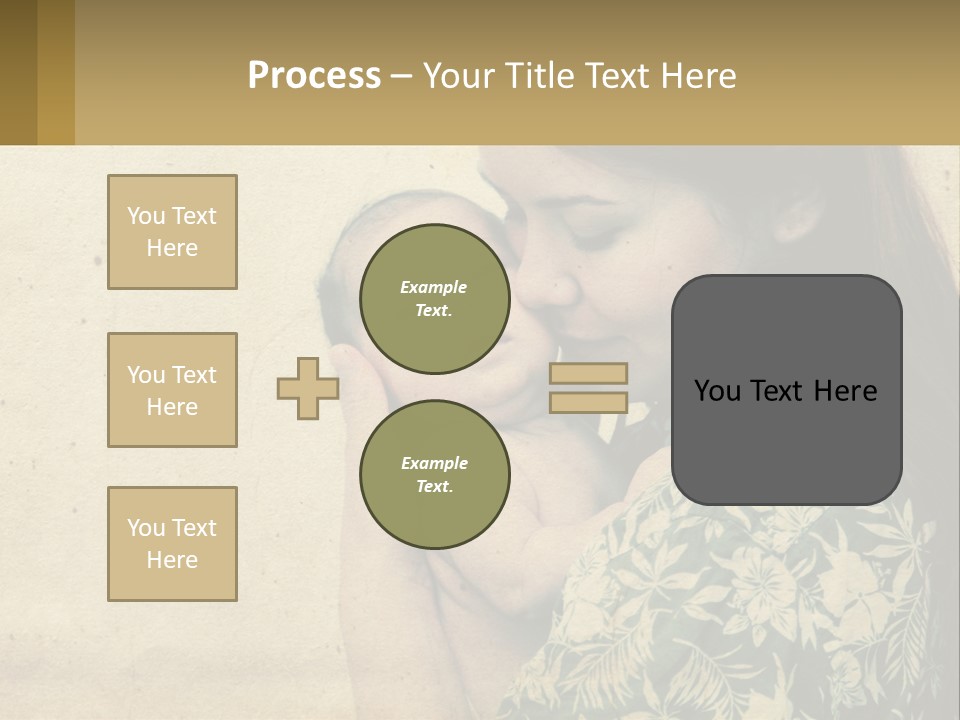 Process – Your Title Text Here

You Text Here

You Text Here

You Text Here

Example Text.

Example Text.

You Text Here